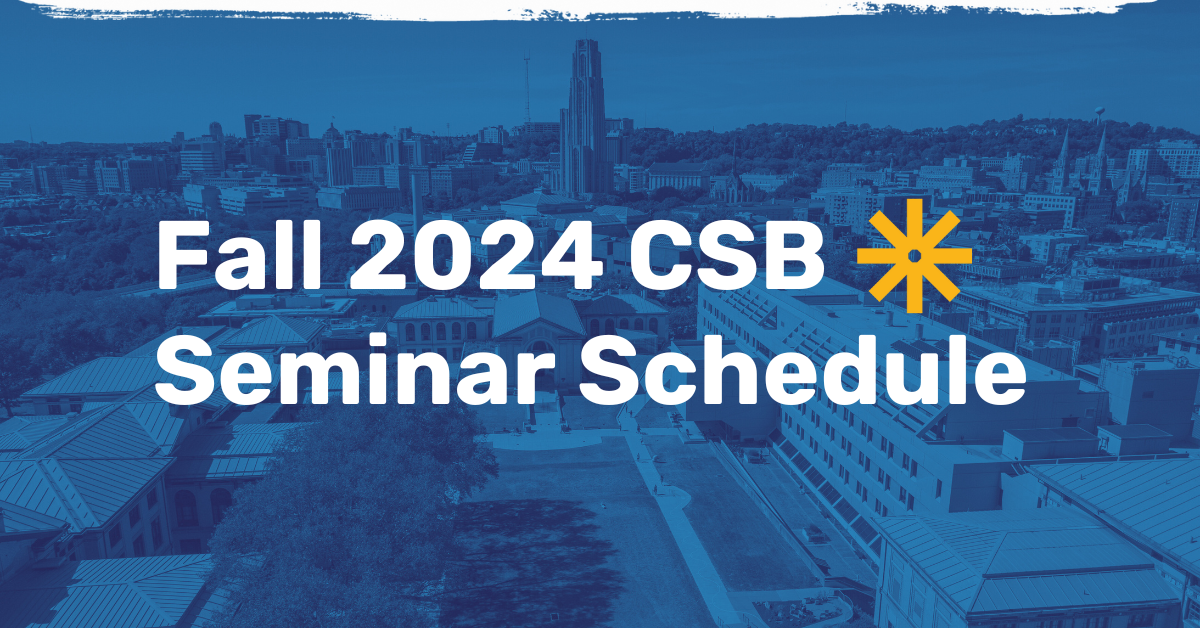 Fall 2024 CSB
Seminar Schedule